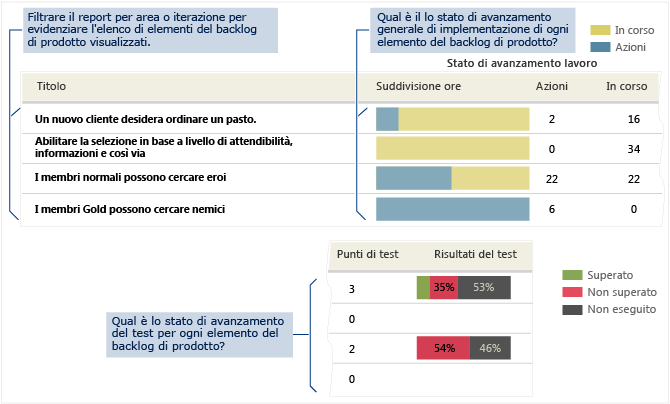 Filtrare il report per area o iterazione per evidenziare l'elenco di elementi del backlog di prodotto visualizzati.

Qual è il lo stato di avanzamento generale di implementazione di ogni elemento del backlog di prodotto?

In corso
Azioni

Stato di avanzamento lavoro

| Titolo | Suddivisione ore | Azioni | In corso |
|---|---|---|---|
| Un nuovo cliente desidera ordinare un pasto. | | 2 | 16 |
| Abilitare la selezione in base a livello di attendibilità, informazioni e così via | | 0 | 34 |
| I membri normali possono cercare eroi | | 22 | 22 |
| I membri Gold possono cercare nemici | | 6 | 0 |

| Punti di test | Risultati del test |
|---|---|
| 3 | 35% 53% |
| 0 | |
| 2 | 54% 46% |
| 0 | |

Superato
Non superato
Non eseguito

Qual è lo stato di avanzamento del test per ogni elemento del backlog di prodotto?